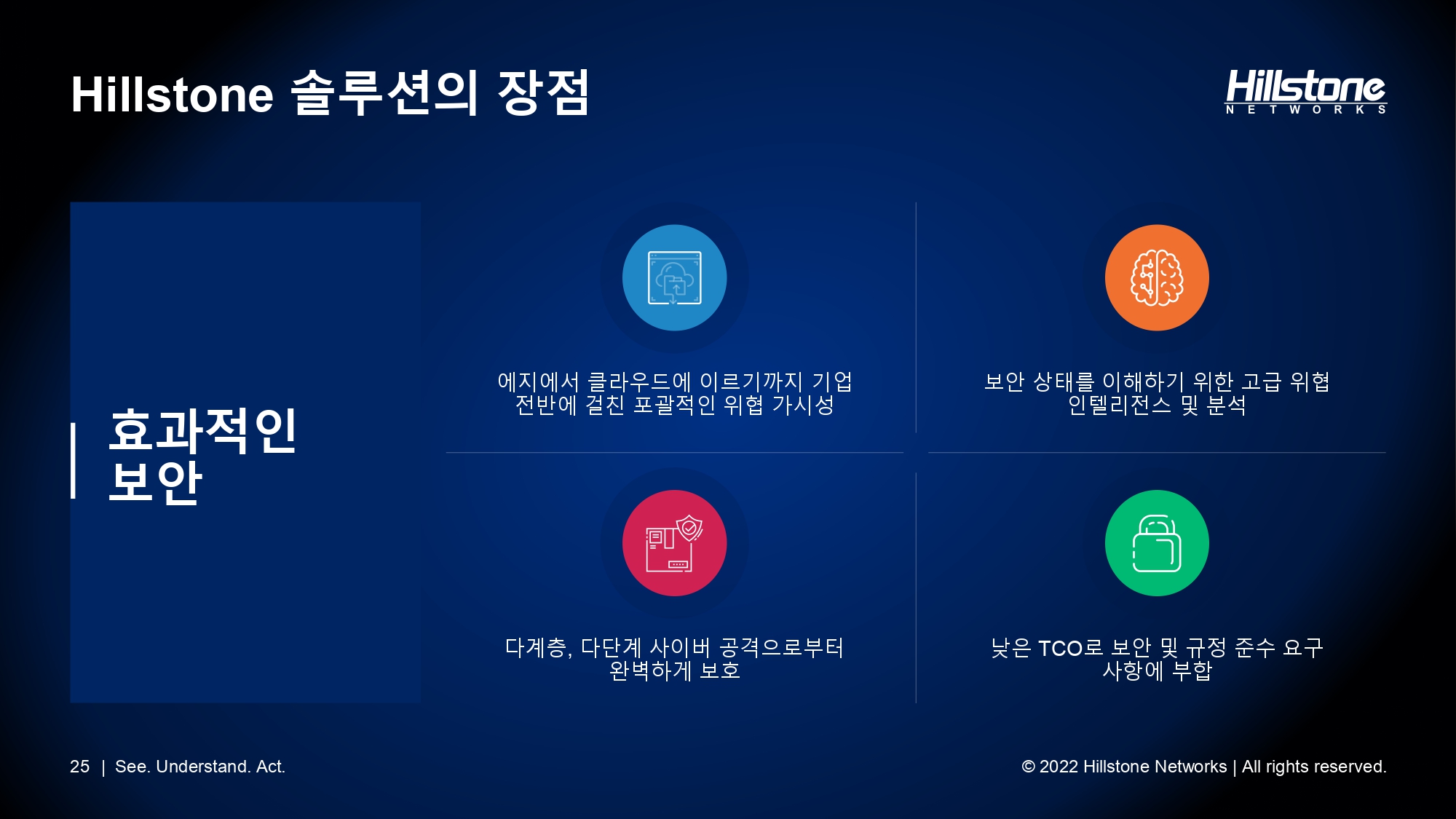 Hillstone 솔루션의 장점

Hillstone
NETWORKS

효과적인 보안

에지에서 클라우드에 이르기까지 기업 전반에 걸친 포괄적인 위협 가시성

보안 상태를 이해하기 위한 고급 위협 인텔리전스 및 분석

다계층, 다단계 사이버 공격으로부터 완벽하게 보호

낮은 TCO로 보안 및 규정 준수 요구 사항에 부합

25 | See. Understand. Act.

© 2022 Hillstone Networks | All rights reserved.